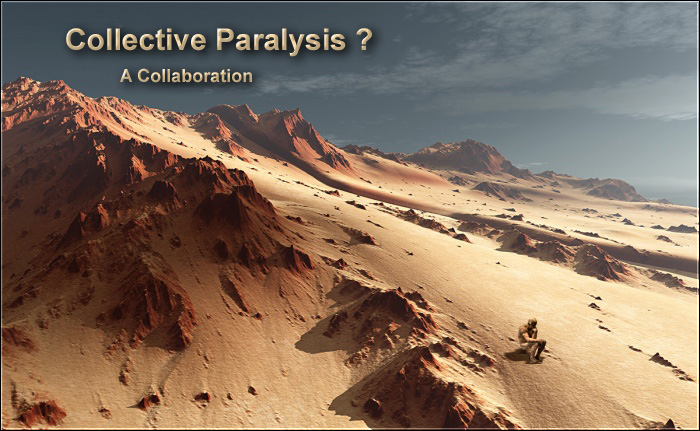 Collective Paralysis ?

A Collaboration